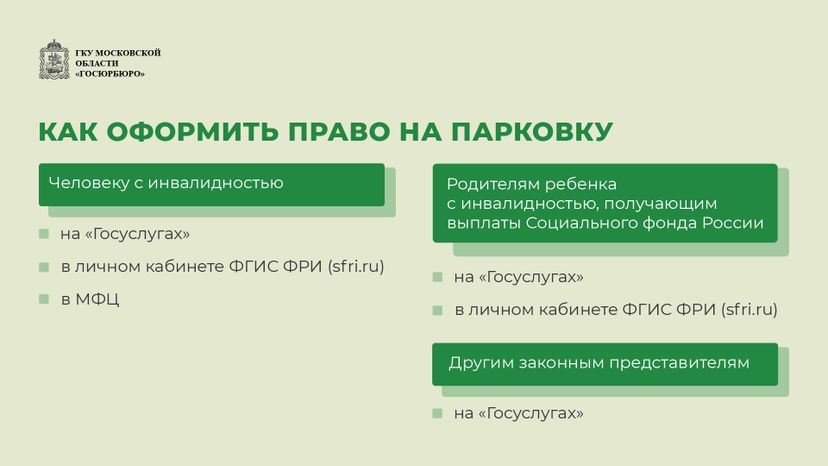 ГКУ МОСКОВСКОЙ ОБЛАСТИ «ГОСЮРБЮРО»

КАК ОФОРМИТЬ ПРАВО НА ПАРКОВКУ

Человеку с инвалидностью

на «Госуслугах»

в личном кабинете ФГИС ФРИ (sfri.ru)

в МФЦ

Родителям ребенка с инвалидностью, получающим выплаты Социального фонда России

на «Госуслугах»

в личном кабинете ФГИС ФРИ (sfri.ru)

Другим законным представителям

на «Госуслугах»